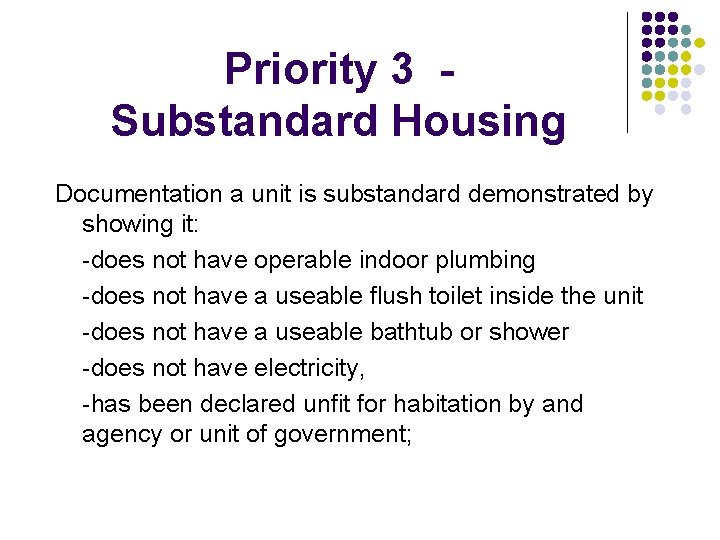 Priority 3 -
Substandard Housing

Documentation a unit is substandard demonstrated by showing it:

-does not have operable indoor plumbing

-does not have a useable flush toilet inside the unit

-does not have a useable bathtub or shower

-does not have electricity,

-has been declared unfit for habitation by and agency or unit of government;